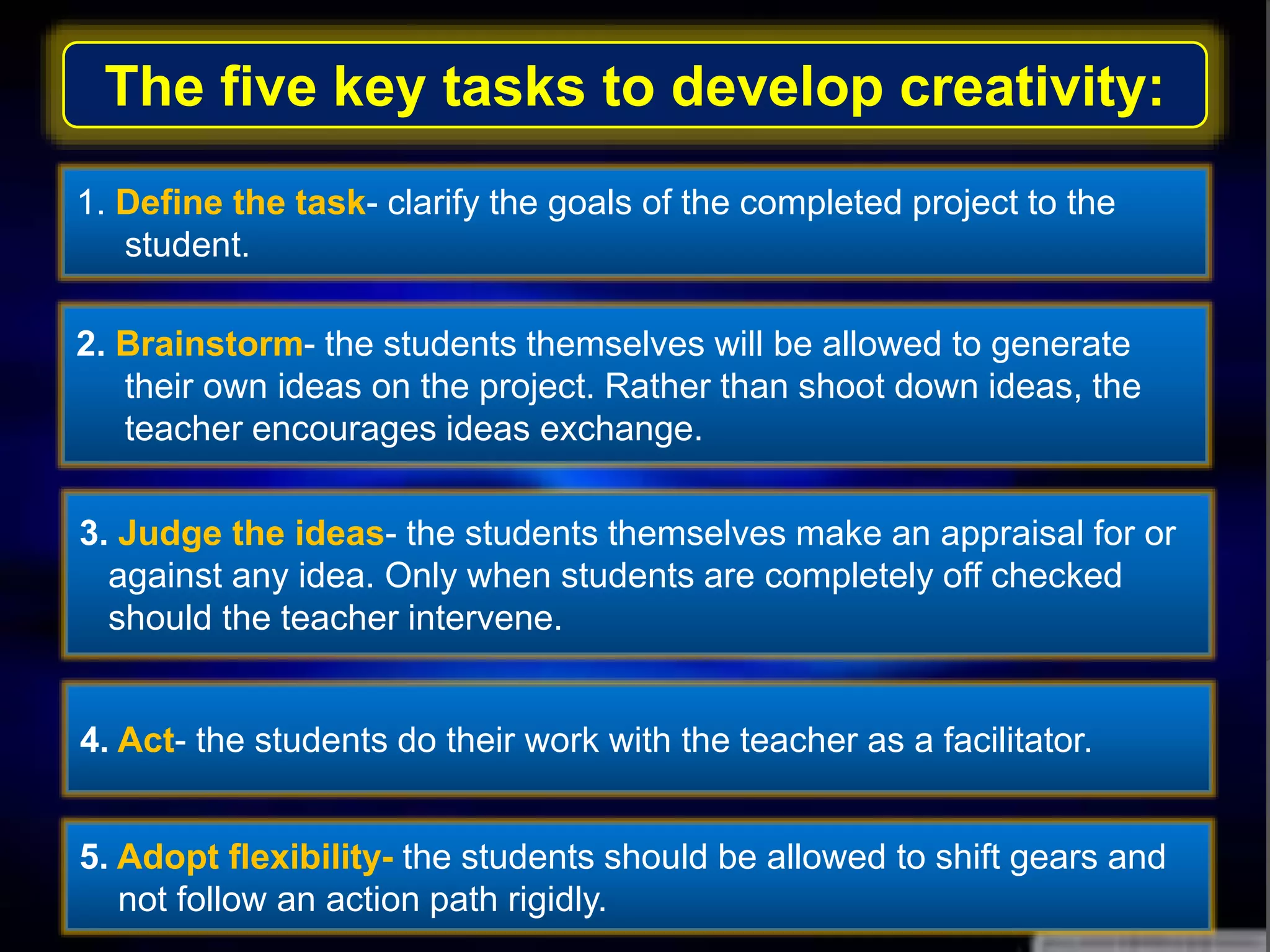 The five key tasks to develop creativity:

1. Define the task- clarify the goals of the completed project to the student.

2. Brainstorm- the students themselves will be allowed to generate their own ideas on the project. Rather than shoot down ideas, the teacher encourages ideas exchange.

3. Judge the ideas- the students themselves make an appraisal for or against any idea. Only when students are completely off checked should the teacher intervene.

4. Act- the students do their work with the teacher as a facilitator.

5. Adopt flexibility- the students should be allowed to shift gears and not follow an action path rigidly.